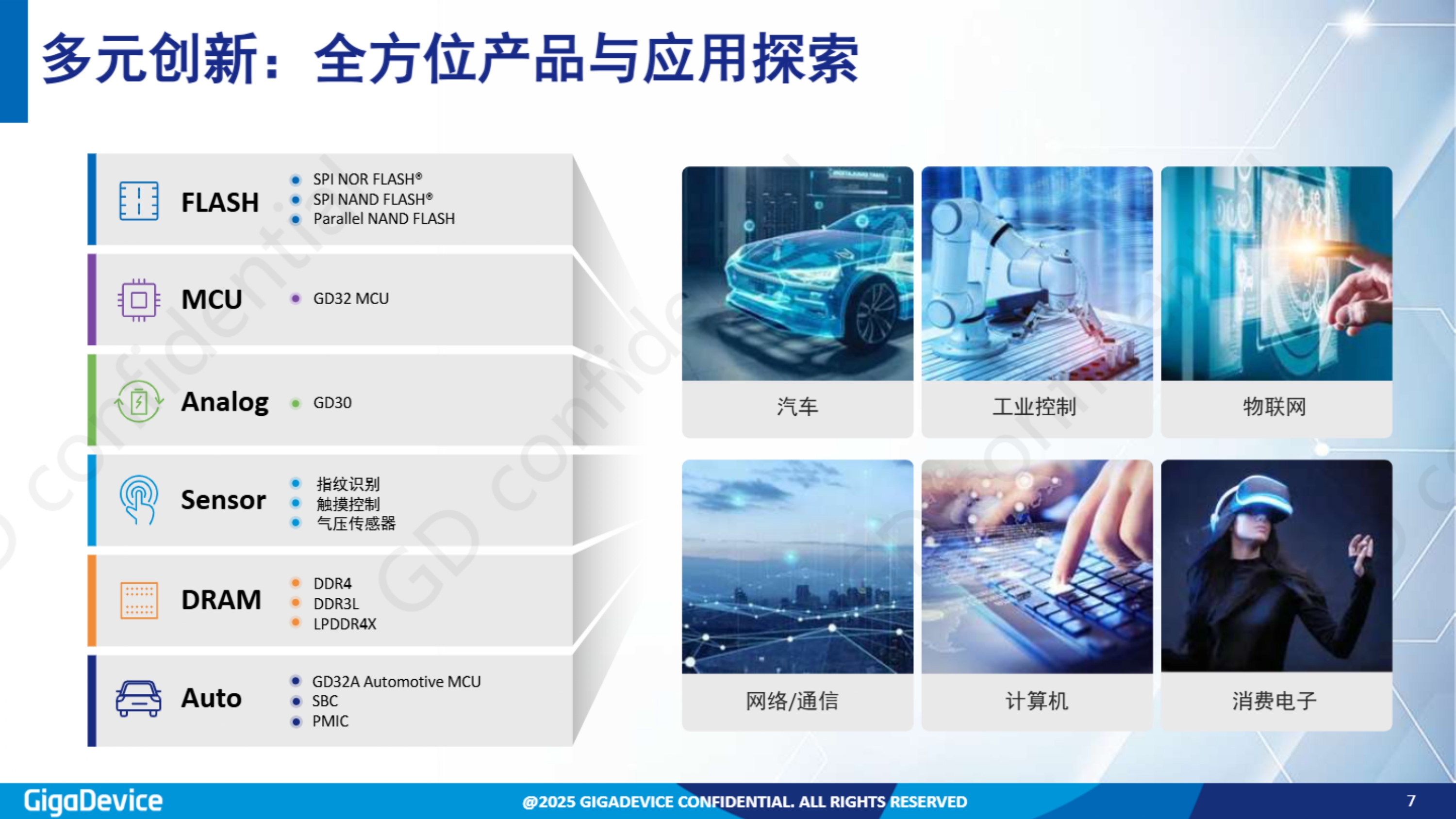 多元创新：全方位产品与应用探索

FLASH
• SPI NOR FLASH®
• SPI NAND FLASH®
• Parallel NAND FLASH

MCU
• GD32 MCU

Analog
• GD30

Sensor
• 指纹识别
• 触摸控制
• 气压传感器

DRAM
• DDR4
• DDR3L
• LPDDR4X

Auto
• GD32A Automotive MCU
• SBC
• PMIC

汽车

工业控制

物联网

网络/通信

计算机

消费电子

GigaDevice

@2025 GIGADEVICE CONFIDENTIAL. ALL RIGHTS RESERVED

7

GD confidential